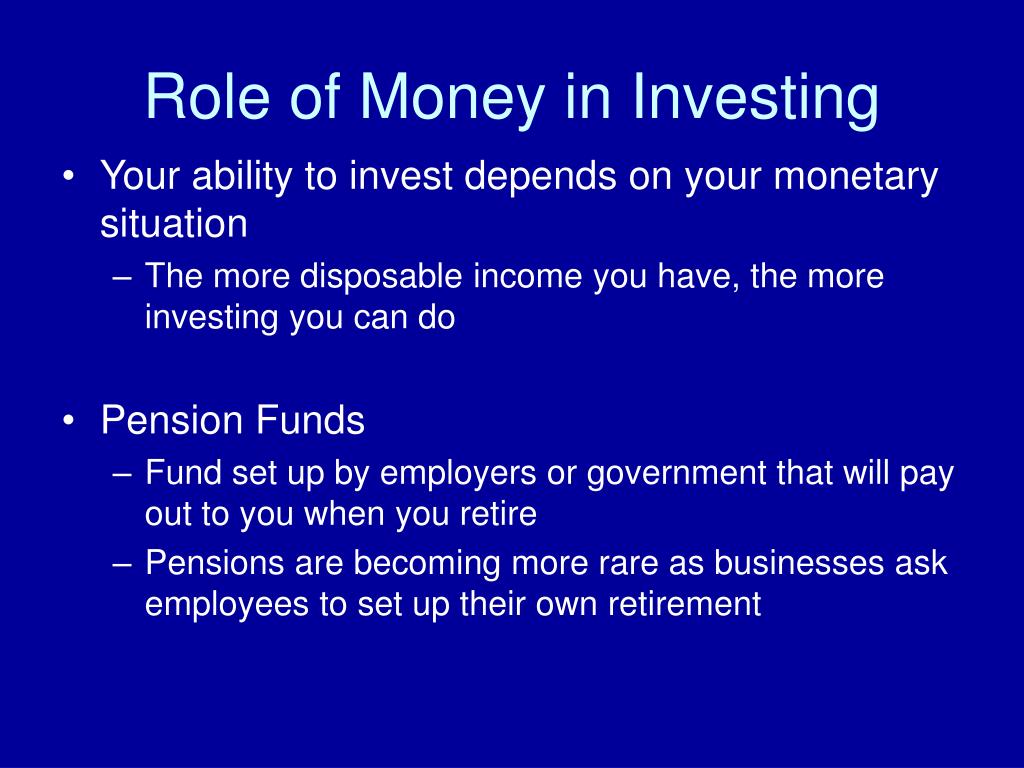 Role of Money in Investing

• Your ability to invest depends on your monetary situation
– The more disposable income you have, the more investing you can do

• Pension Funds
– Fund set up by employers or government that will pay out to you when you retire
– Pensions are becoming more rare as businesses ask employees to set up their own retirement